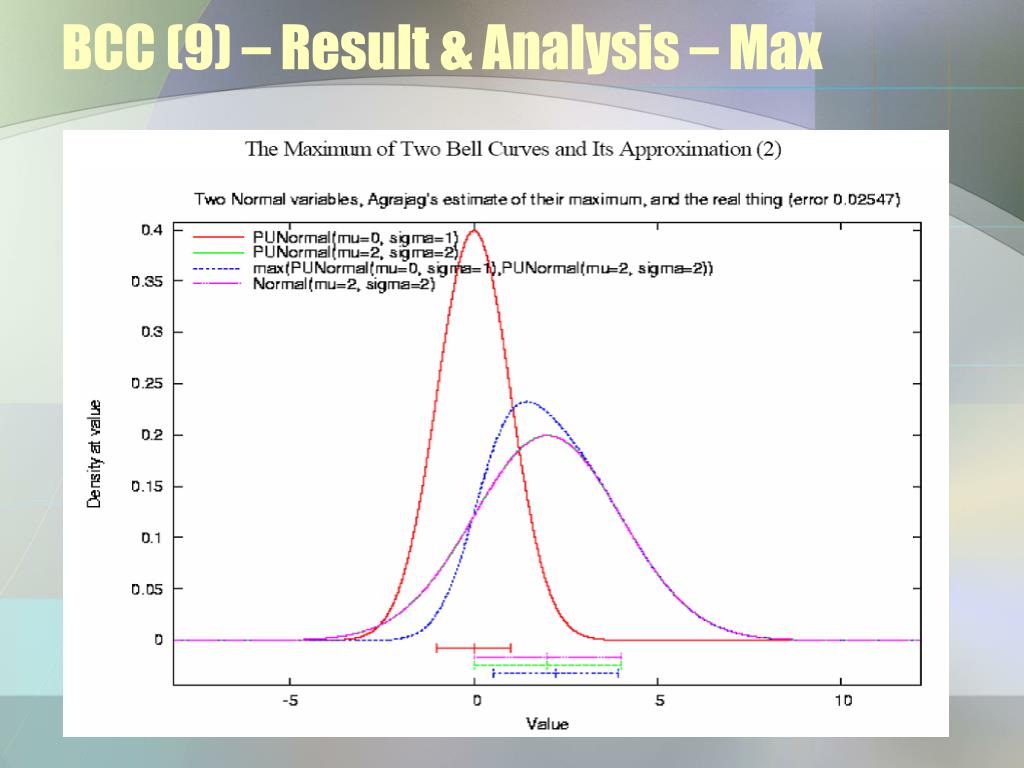 BCC (9) – Result & Analysis – Max

The Maximum of Two Bell Curves and Its Approximation (2)

Two Normal variables, Agrajag's estimate of their maximum, and the real thing (error 0.02547)

PUNormal(mu=0, sigma=1)
PUNormal(mu=2, sigma=2)
max(PUNormal(mu=0, sigma=1),PUNormal(mu=2, sigma=2))
Normal(mu=2, sigma=2)

Density at value

0.4
0.35
0.3
0.25
0.2
0.15
0.1
0.05
0

-5
0
5
10

Value